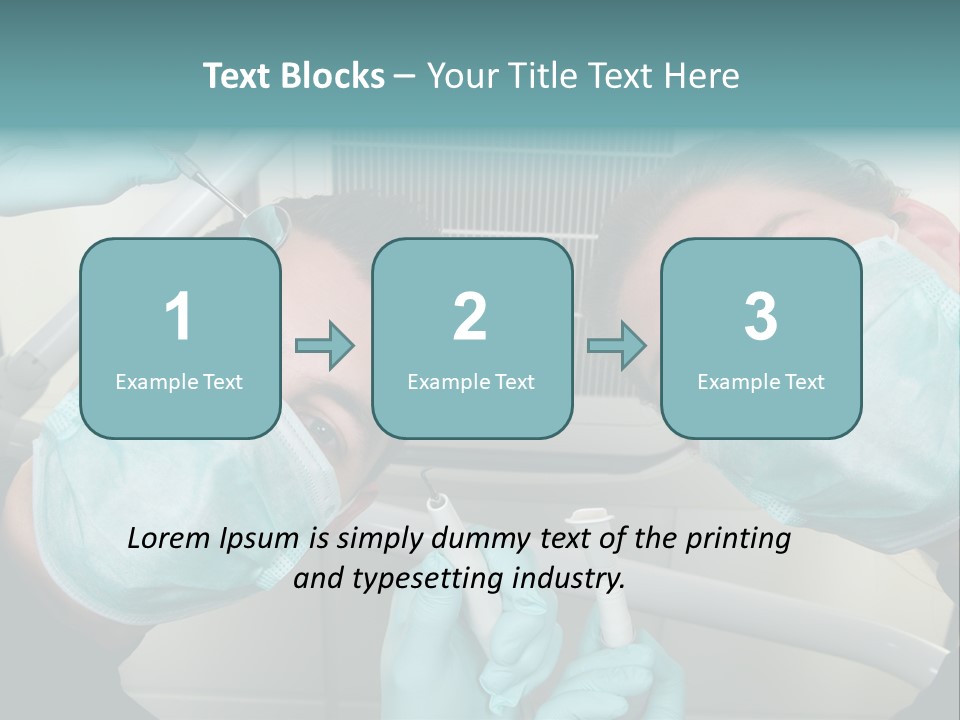 Text Blocks – Your Title Text Here

1
Example Text

2
Example Text

3
Example Text

Lorem Ipsum is simply dummy text of the printing and typesetting industry.